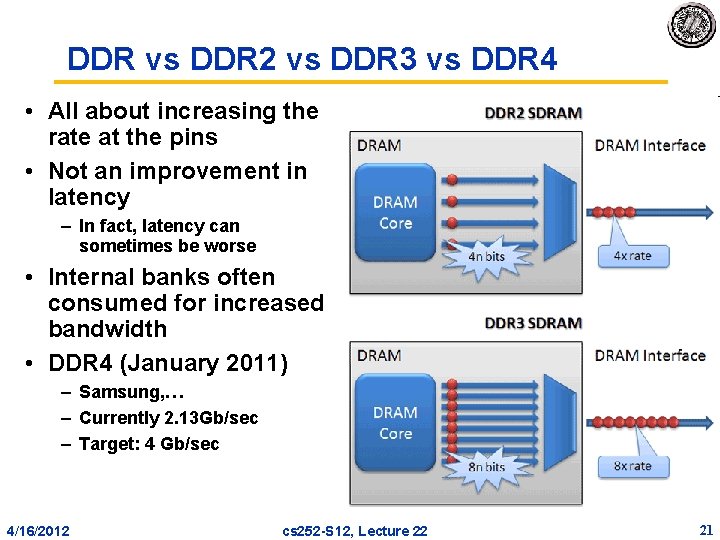 DDR vs DDR2 vs DDR3 vs DDR4

• All about increasing the rate at the pins
• Not an improvement in latency
- In fact, latency can sometimes be worse
• Internal banks often consumed for increased bandwidth
• DDR4 (January 2011)
- Samsung,…
- Currently 2.13Gb/sec
- Target: 4 Gb/sec

DDR2 SDRAM

DRAM

DRAM Core

4n bits

DRAM Interface

4x rate

DDR3 SDRAM

DRAM

DRAM Core

8n bits

DRAM Interface

8x rate

4/16/2012

cs252-S12, Lecture 22

21